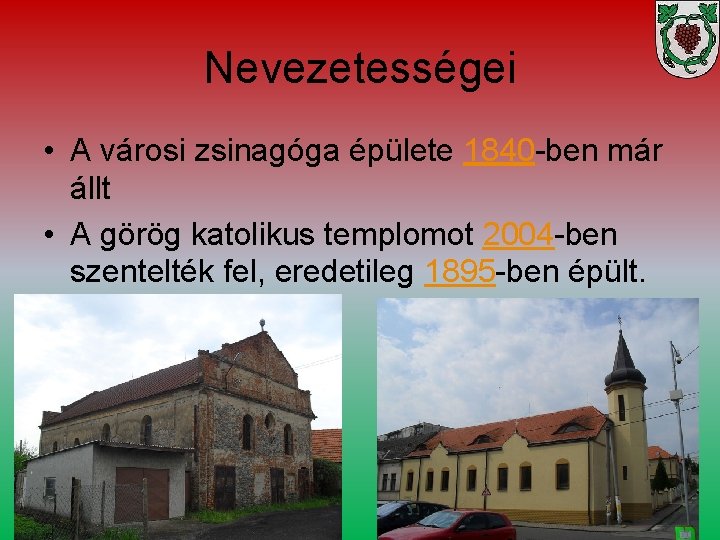 Nevezetességei

• A városi zsinagóga épülete 1840-ben már állt

• A görög katolikus templomot 2004-ben szentelték fel, eredetileg 1895-ben épült.